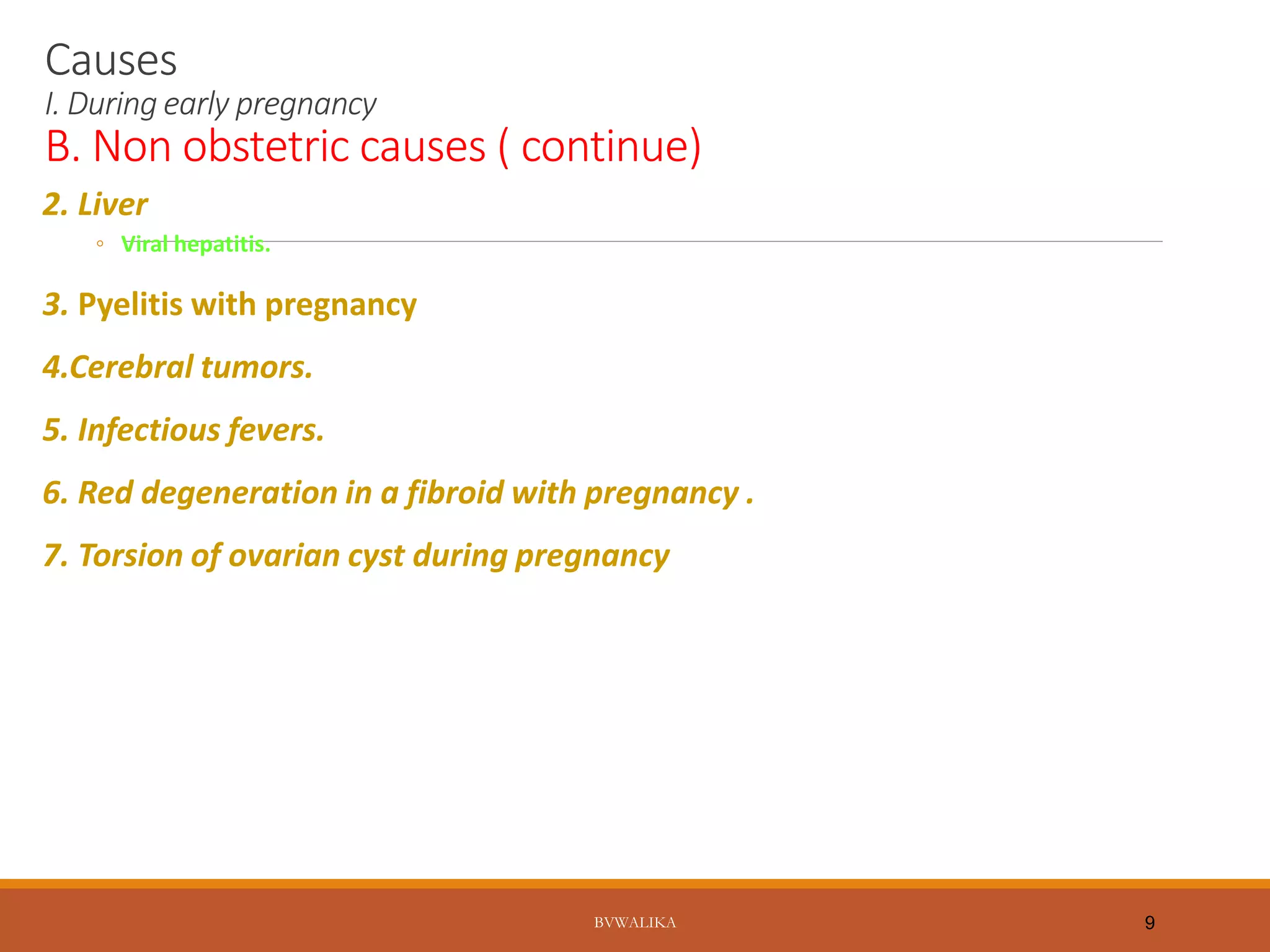 Causes
I. During early pregnancy
B. Non obstetric causes ( continue)

2. Liver

◦ Viral hepatitis.

3. Pyelitis with pregnancy

4.Cerebral tumors.

5. Infectious fevers.

6. Red degeneration in a fibroid with pregnancy .

7. Torsion of ovarian cyst during pregnancy

BVWALIKA

9